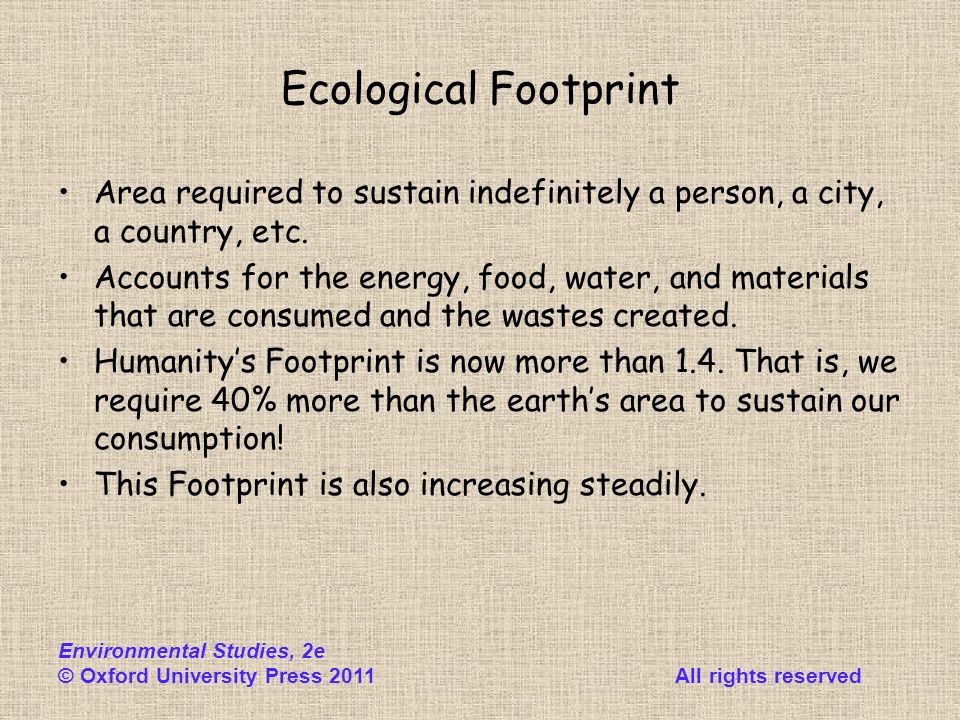 Ecological Footprint

• Area required to sustain indefinitely a person, a city, a country, etc.
• Accounts for the energy, food, water, and materials that are consumed and the wastes created.
• Humanity's Footprint is now more than 1.4. That is, we require 40% more than the earth's area to sustain our consumption!
• This Footprint is also increasing steadily.

Environmental Studies, 2e
© Oxford University Press 2011

All rights reserved